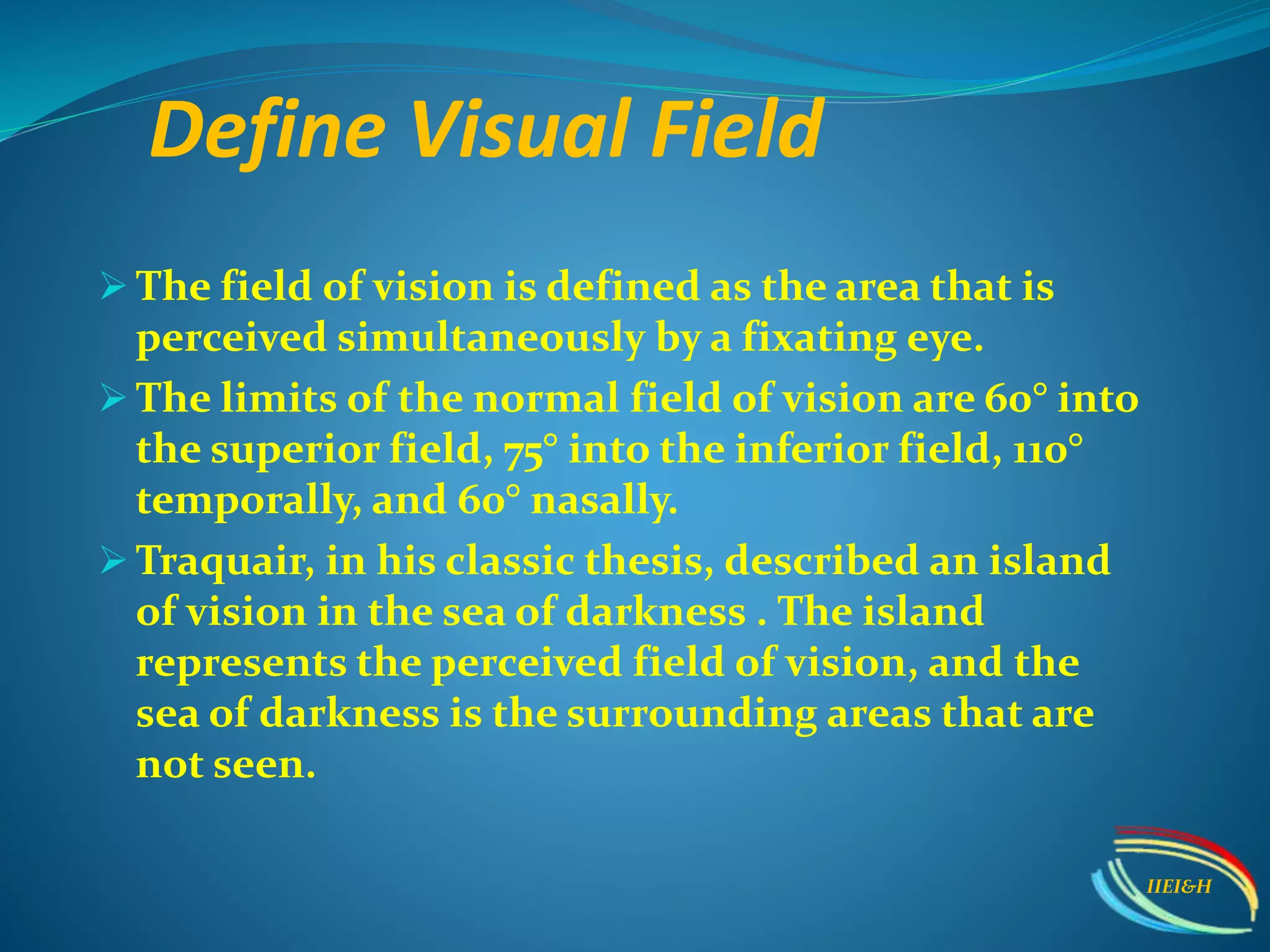 Define Visual Field

➢ The field of vision is defined as the area that is perceived simultaneously by a fixating eye.

➢ The limits of the normal field of vision are 60° into the superior field, 75° into the inferior field, 110° temporally, and 60° nasally.

➢ Traquair, in his classic thesis, described an island of vision in the sea of darkness . The island represents the perceived field of vision, and the sea of darkness is the surrounding areas that are not seen.

IIEI&H